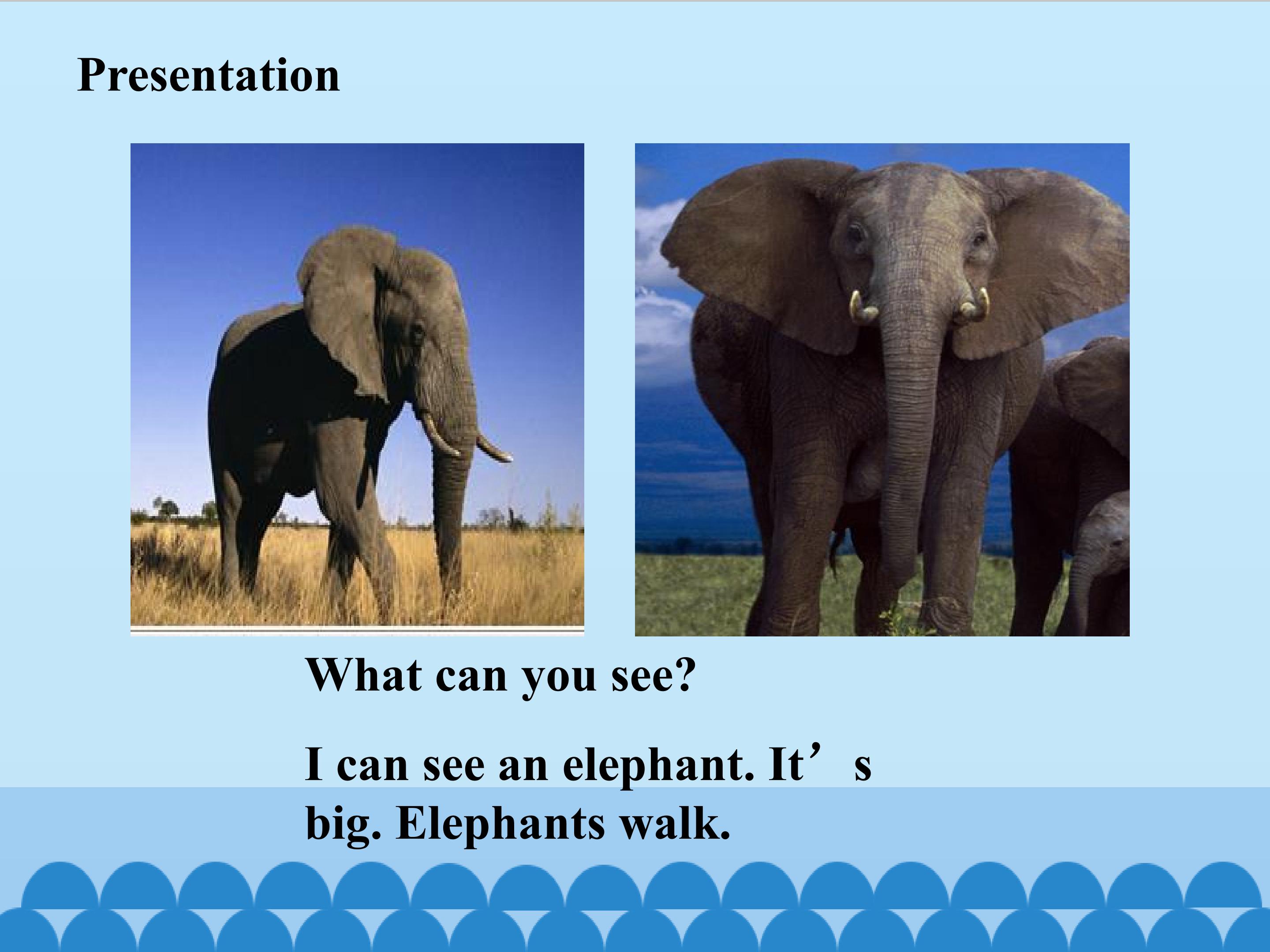 Presentation

What can you see?

I can see an elephant. It’s big. Elephants walk.